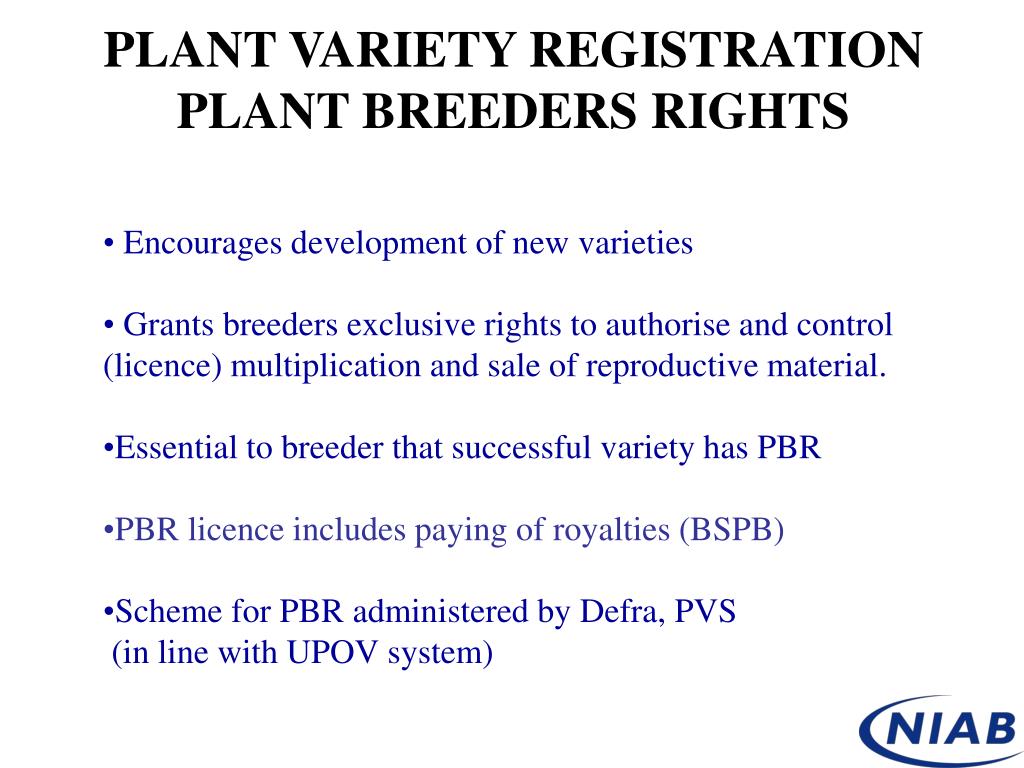 PLANT VARIETY REGISTRATION
PLANT BREEDERS RIGHTS

• Encourages development of new varieties

• Grants breeders exclusive rights to authorise and control (licence) multiplication and sale of reproductive material.

•Essential to breeder that successful variety has PBR

•PBR licence includes paying of royalties (BSPB)

•Scheme for PBR administered by Defra, PVS
(in line with UPOV system)

NIAB